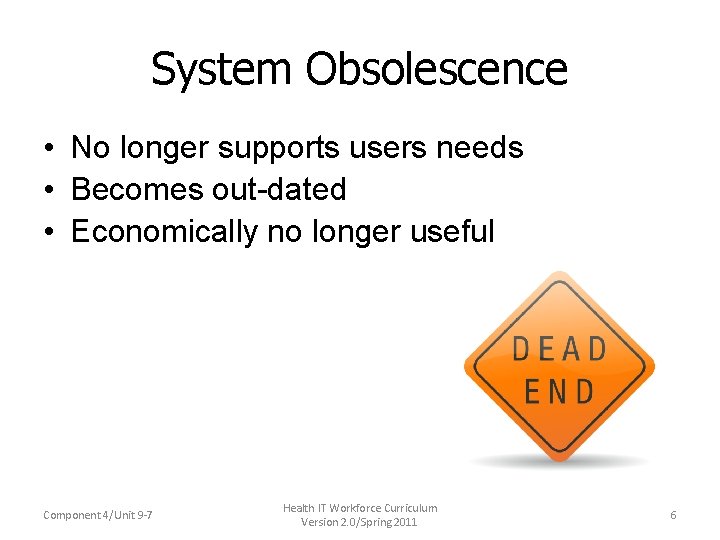 System Obsolescence

• No longer supports users needs
• Becomes out-dated
• Economically no longer useful

DEAD END

Component 4/Unit 9-7

Health IT Workforce Curriculum
Version 2.0/Spring 2011

6